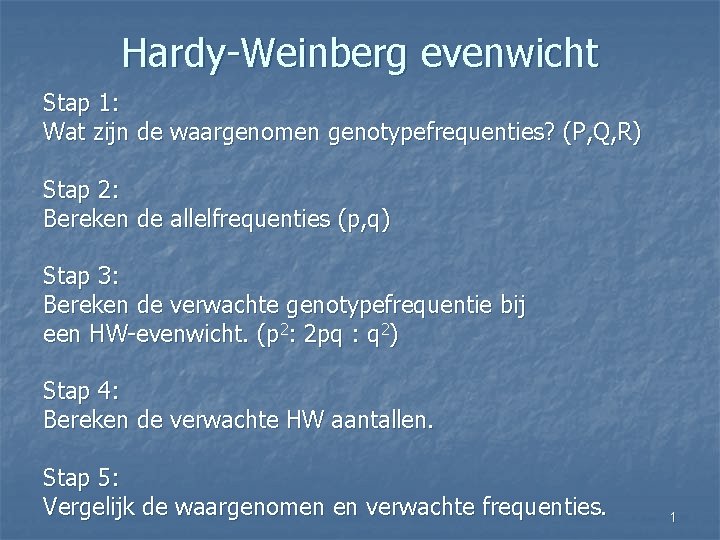 Hardy-Weinberg evenwicht

Stap 1:
Wat zijn de waargenomen genotypefrequenties? (P,Q,R)

Stap 2:
Bereken de allelfrequenties (p,q)

Stap 3:
Bereken de verwachte genotypefrequentie bij een HW-evenwicht. ($p^2$: 2pq : $q^2$)

Stap 4:
Bereken de verwachte HW aantallen.

Stap 5:
Vergelijk de waargenomen en verwachte frequenties.

1